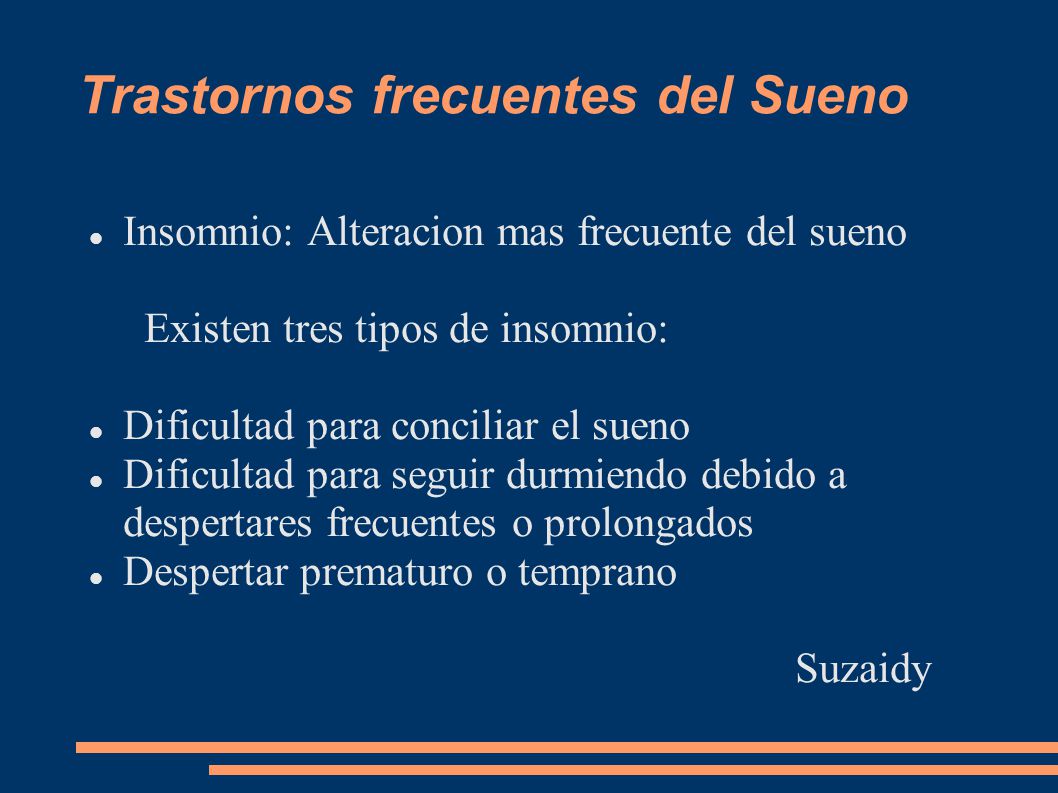 Trastornos frecuentes del Sueno

- Insomnio: Alteracion mas frecuente del sueno

Existen tres tipos de insomnio:

- Dificultad para conciliar el sueno
- Dificultad para seguir durmiendo debido a despertares frecuentes o prolongados
- Despertar prematuro o temprano

Suzaidy